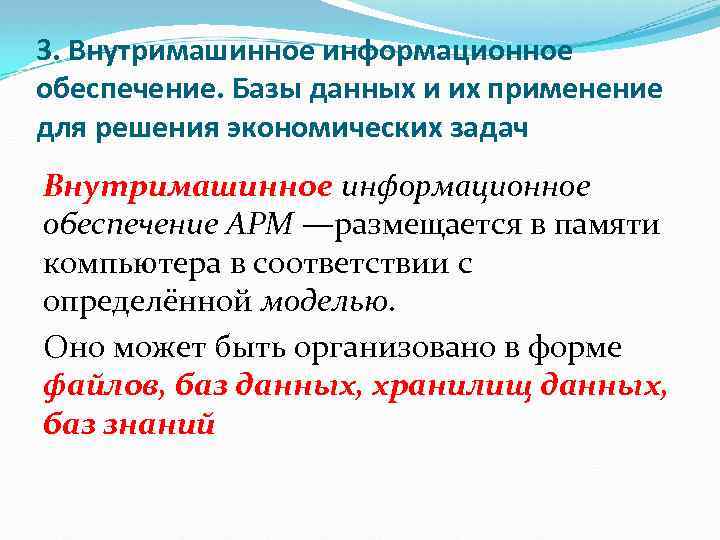 3. Внутримашинное информационное обеспечение. Базы данных и их применение для решения экономических задач

Внутримашинное информационное обеспечение АРМ —размещается в памяти компьютера в соответствии с определённой моделью.

Оно может быть организовано в форме файлов, баз данных, хранилищ данных, баз знаний